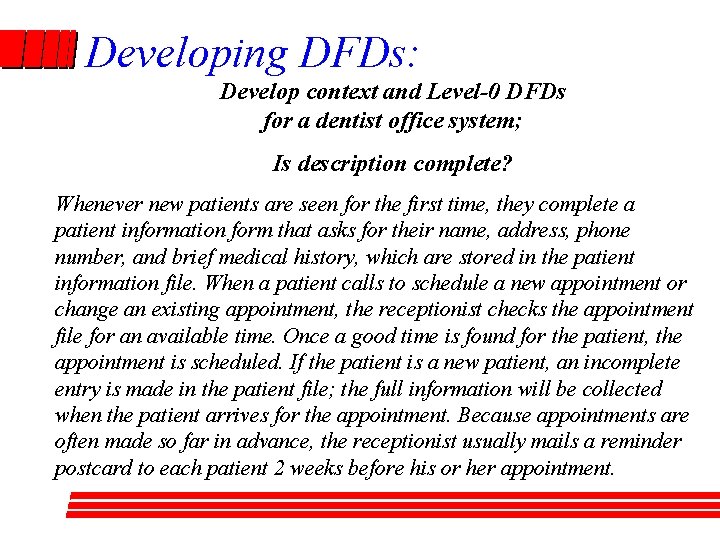 Developing DFDs:

Develop context and Level-0 DFDs for a dentist office system;

Is description complete?

Whenever new patients are seen for the first time, they complete a patient information form that asks for their name, address, phone number, and brief medical history, which are stored in the patient information file. When a patient calls to schedule a new appointment or change an existing appointment, the receptionist checks the appointment file for an available time. Once a good time is found for the patient, the appointment is scheduled. If the patient is a new patient, an incomplete entry is made in the patient file; the full information will be collected when the patient arrives for the appointment. Because appointments are often made so far in advance, the receptionist usually mails a reminder postcard to each patient 2 weeks before his or her appointment.